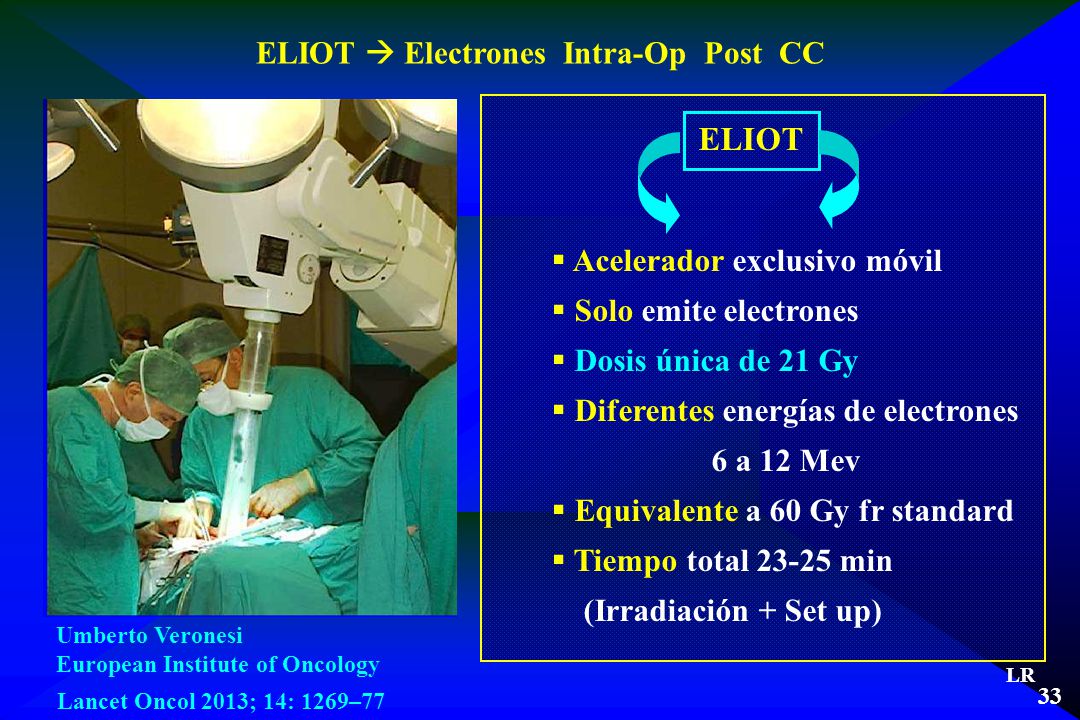 ELIOT → Electrones Intra-Op Post CC

ELIOT

▪ Acelerador exclusivo móvil
▪ Solo emite electrones
▪ Dosis única de 21 Gy
▪ Diferentes energías de electrones
6 a 12 Mev
▪ Equivalente a 60 Gy fr standard
▪ Tiempo total 23-25 min
(Irradiación + Set up)

Umberto Veronesi
European Institute of Oncology
Lancet Oncol 2013; 14: 1269–77

LR
33